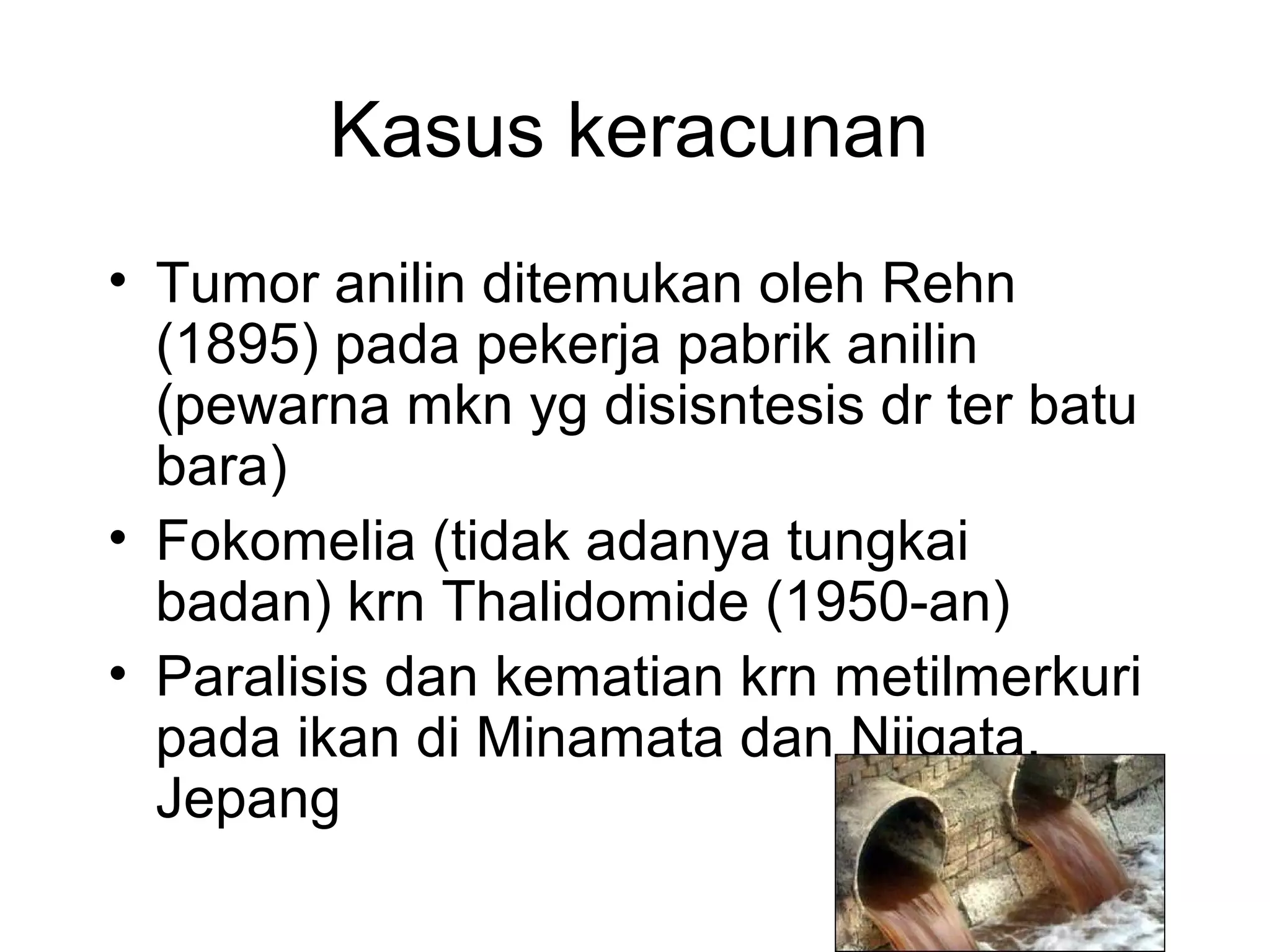 Kasus keracunan

• Tumor anilin ditemukan oleh Rehn (1895) pada pekerja pabrik anilin (pewarna mkn yg disisntesis dr ter batu bara)
• Fokomelia (tidak adanya tungkai badan) krn Thalidomide (1950-an)
• Paralisis dan kematian krn metilmerkuri pada ikan di Minamata dan Niigata, Jepang